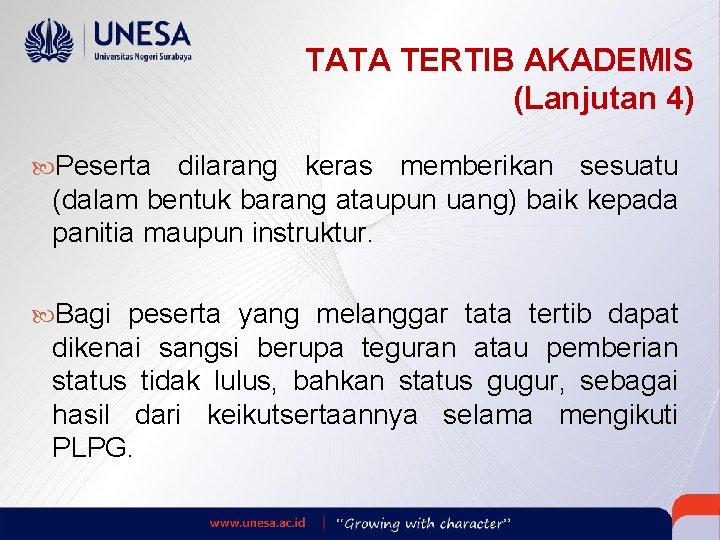 UNESA
Universitas Negeri Surabaya

TATA TERTIB AKADEMIS (Lanjutan 4)

Peserta dilarang keras memberikan sesuatu (dalam bentuk barang ataupun uang) baik kepada panitia maupun instruktur.

Bagi peserta yang melanggar tata tertib dapat dikenai sangsi berupa teguran atau pemberian status tidak lulus, bahkan status gugur, sebagai hasil dari keikutsertaannya selama mengikuti PLPG.

www.unesa.ac.id | "Growing with character"